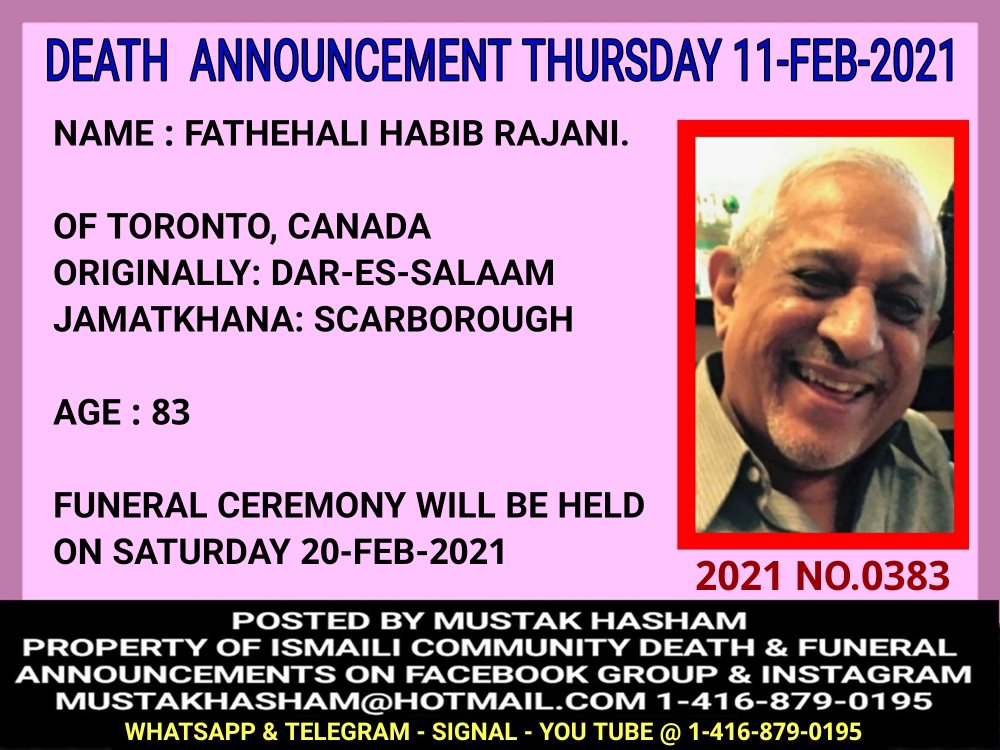 DEATH ANNOUNCEMENT THURSDAY 11-FEB-2021

NAME : FATHEHALI HABIB RAJANI.

OF TORONTO, CANADA
ORIGINALLY: DAR-ES-SALAAM
JAMATKHANA: SCARBOROUGH

AGE : 83

FUNERAL CEREMONY WILL BE HELD ON SATURDAY 20-FEB-2021

2021 NO.0383

POSTED BY MUSTAK HASHAM
PROPERTY OF ISMAILI COMMUNITY DEATH & FUNERAL ANNOUNCEMENTS ON FACEBOOK GROUP & INSTAGRAM
MUSTAKHASHAM@HOTMAIL.COM 1-416-879-0195
WHATSAPP & TELEGRAM - SIGNAL - YOU TUBE @ 1-416-879-0195